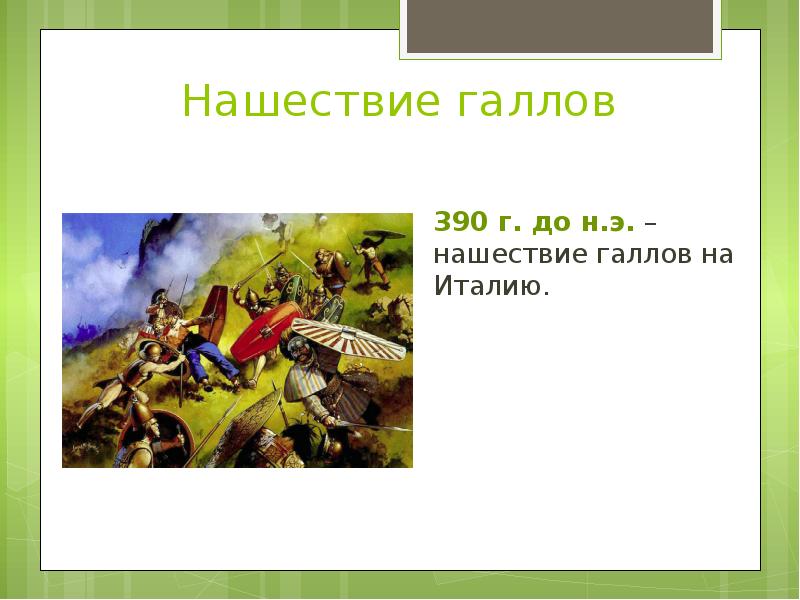 Нашествие галлов

390 г. до н.э. – нашествие галлов на Италию.